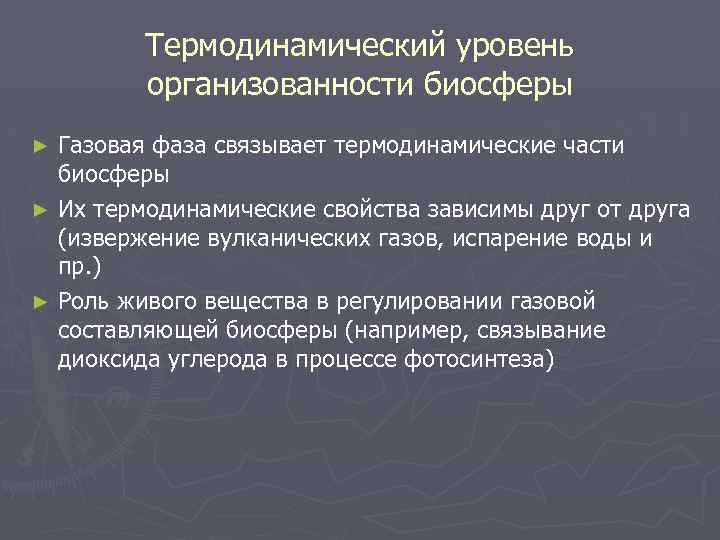 Термодинамический уровень организованности биосферы

► Газовая фаза связывает термодинамические части биосферы

► Их термодинамические свойства зависимы друг от друга (извержение вулканических газов, испарение воды и пр.)

► Роль живого вещества в регулировании газовой составляющей биосферы (например, связывание диоксида углерода в процессе фотосинтеза)